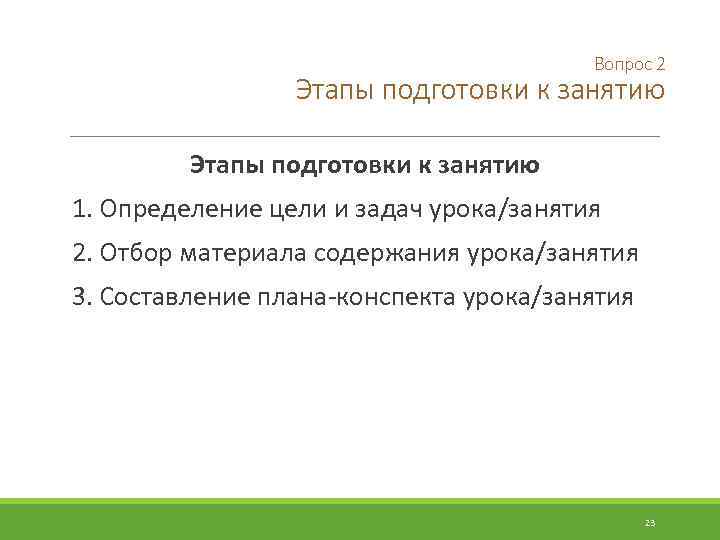 Вопрос 2
Этапы подготовки к занятию

Этапы подготовки к занятию

1. Определение цели и задач урока/занятия

2. Отбор материала содержания урока/занятия

3. Составление плана-конспекта урока/занятия

23